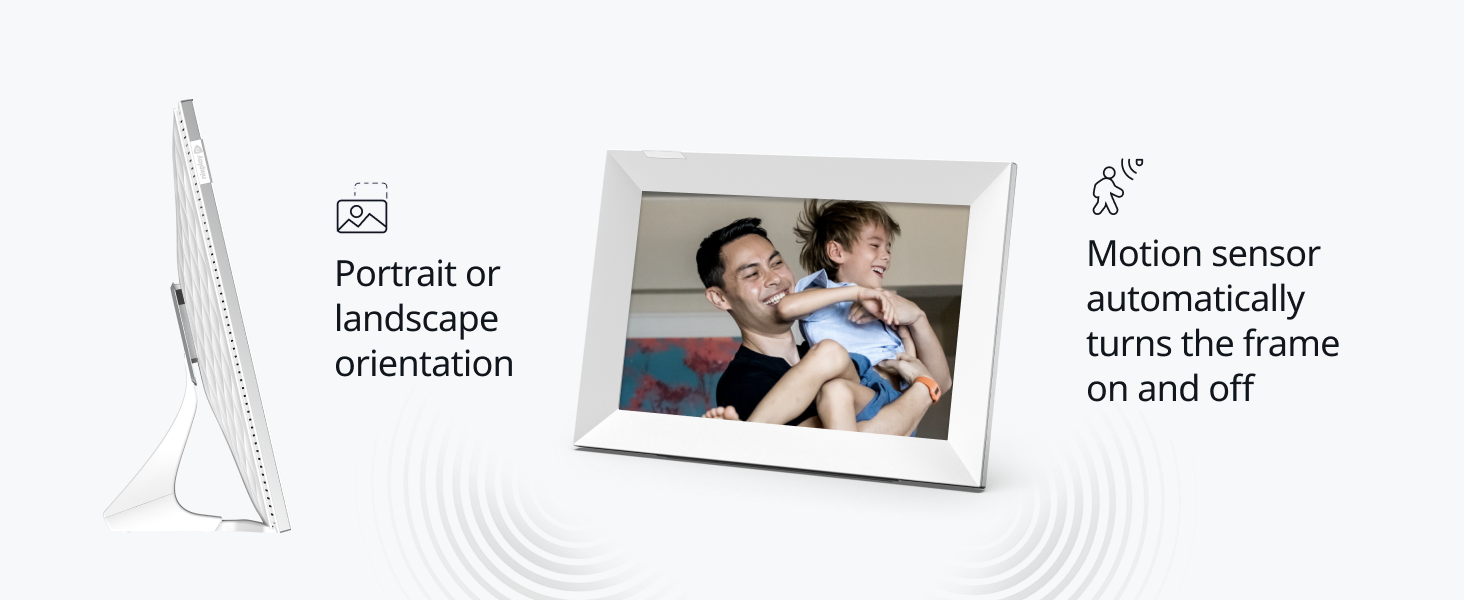 Portrait or landscape orientation

Motion sensor automatically turns the frame on and off